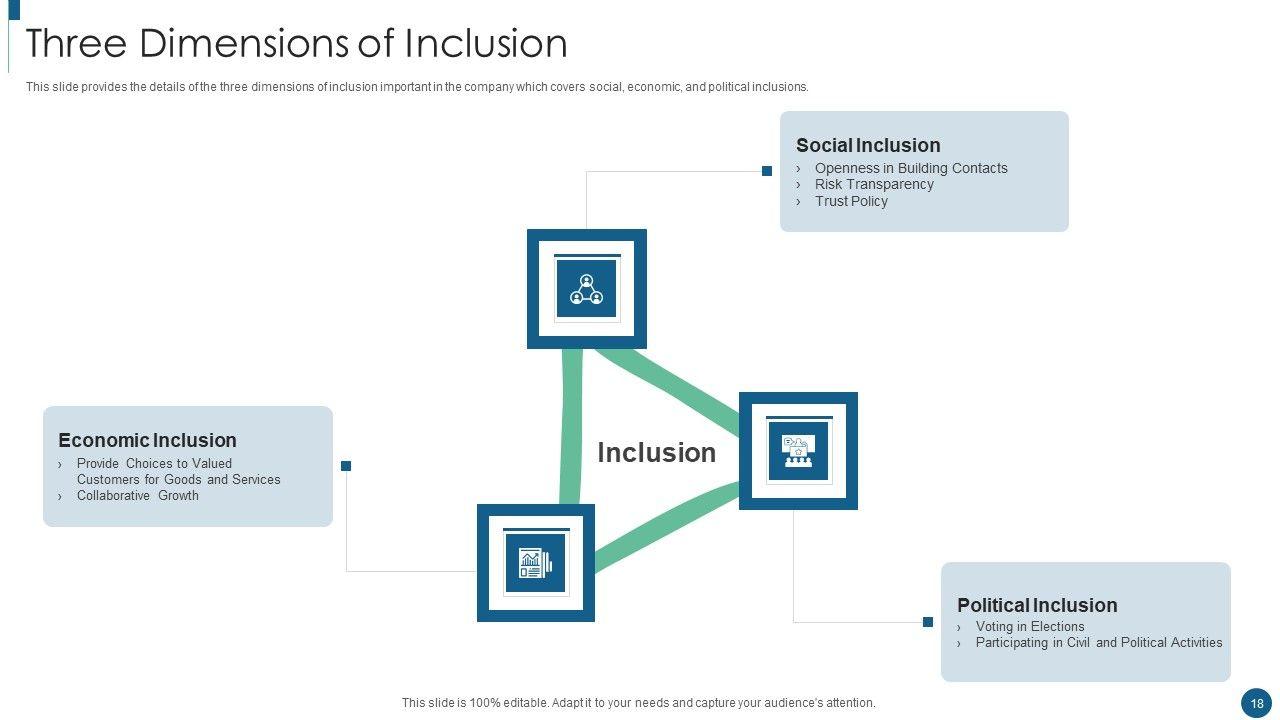 Three Dimensions of Inclusion

This slide provides the details of the three dimensions of inclusion important in the company which covers social, economic, and political inclusions.

Social Inclusion
› Openness in Building Contacts
› Risk Transparency
› Trust Policy

Economic Inclusion
› Provide Choices to Valued Customers for Goods and Services
› Collaborative Growth

Inclusion

Political Inclusion
› Voting in Elections
› Participating in Civil and Political Activities

This slide is 100% editable. Adapt it to your needs and capture your audience's attention.

18